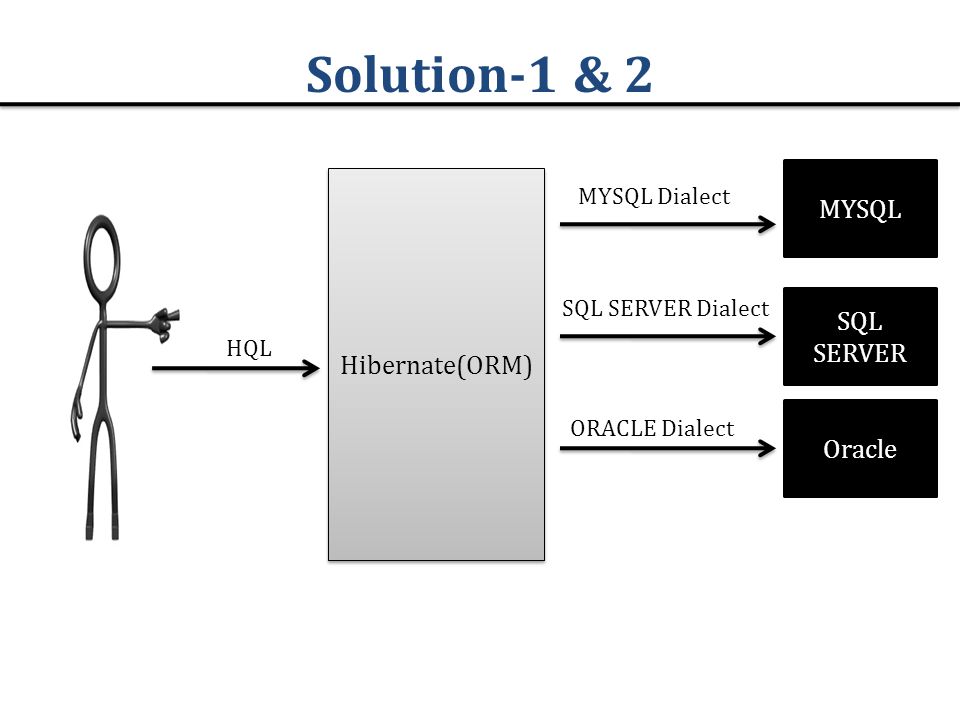 Solution-1 & 2

HQL

Hibernate(ORM)

MYSQL Dialect

MYSQL

SQL SERVER Dialect

SQL SERVER

ORACLE Dialect

Oracle